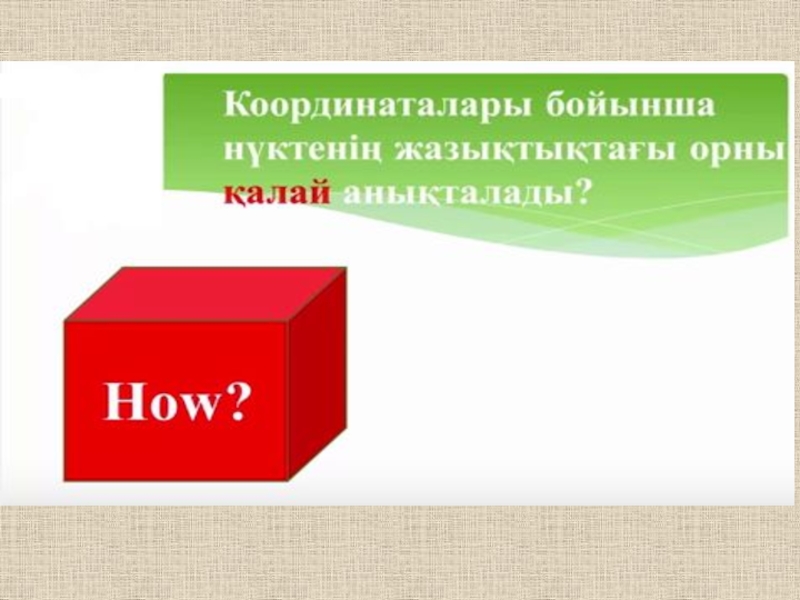 Координаталары бойынша нүктенің жазықтықтағы орны қалай анықталады?

How?